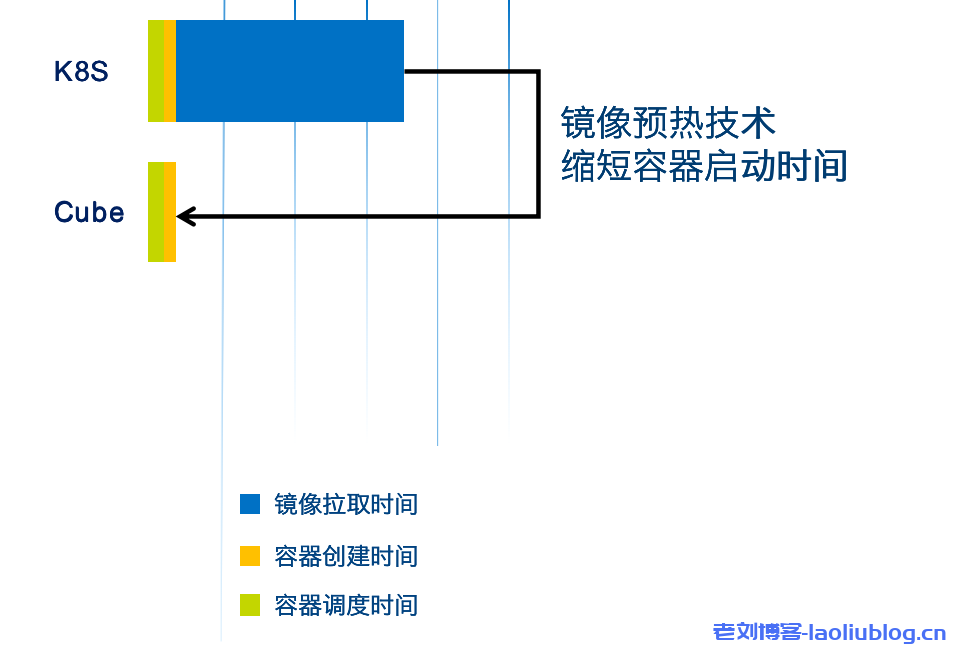 K8S

Cube

镜像预热技术
缩短容器启动时间

镜像拉取时间

容器创建时间

容器调度时间

老刘博客-laoliublog.cn